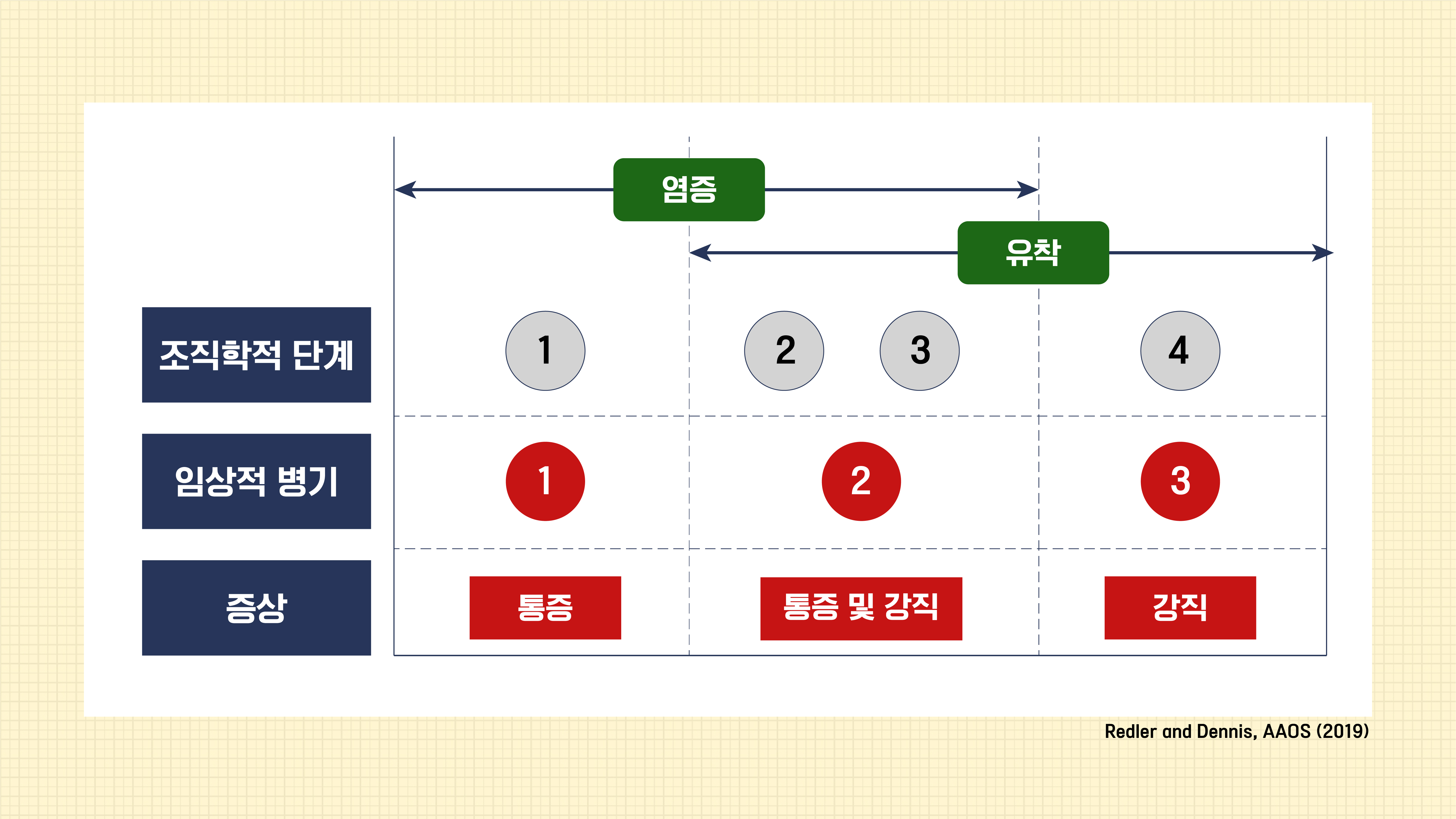 염증

유착

조직학적 단계

1

2

3

4

임상적 병기

1

2

3

증상

통증

통증 및 강직

강직

Redler and Dennis, AAOS (2019)